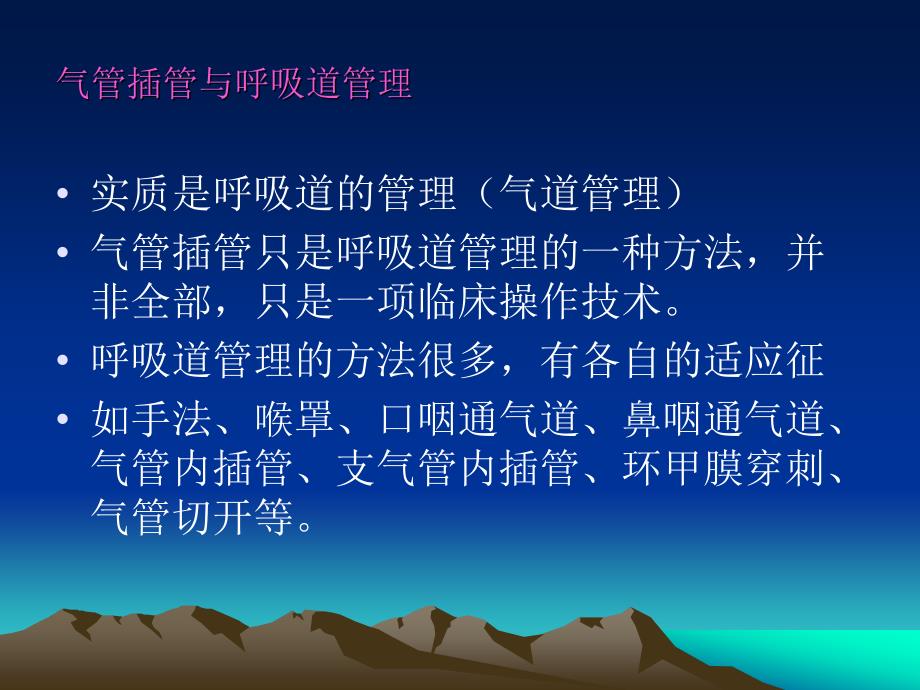 气管插管与呼吸道管理

• 实质是呼吸道的管理（气道管理）
• 气管插管只是呼吸道管理的一种方法，并非全部，只是一项临床操作技术。
• 呼吸道管理的方法很多，有各自的适应征
• 如手法、喉罩、口咽通气道、鼻咽通气道、气管内插管、支气管内插管、环甲膜穿刺、气管切开等。